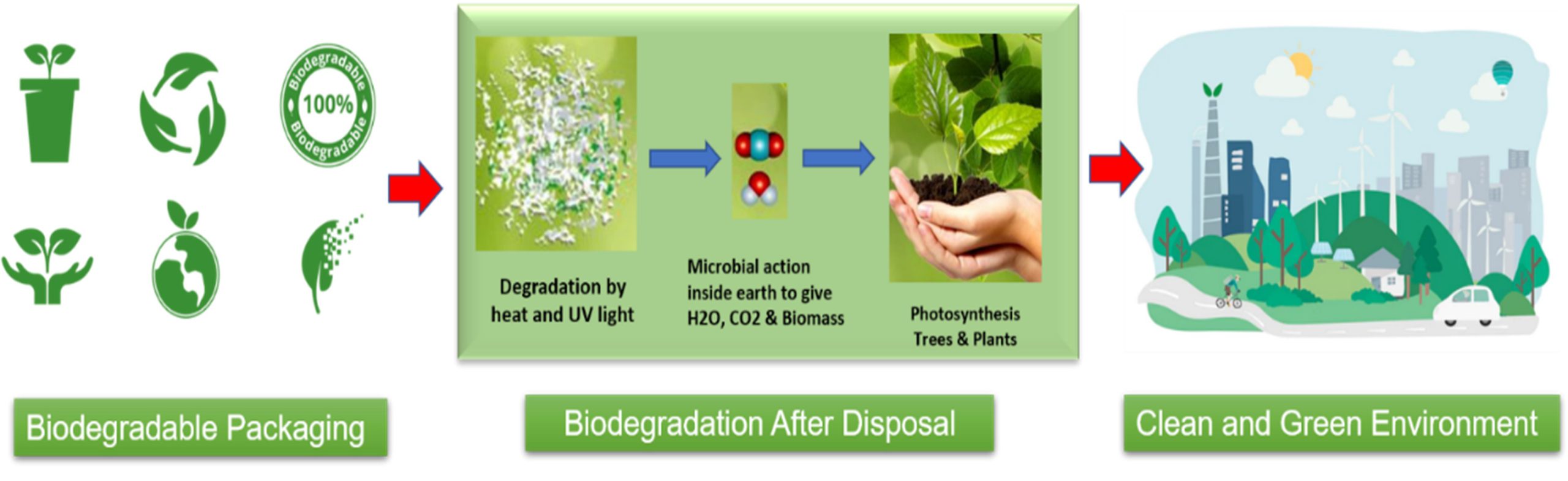 Biodegradable
100%
Biodegradable

Degradation by heat and UV light

Microbial action inside earth to give H2O, CO2 & Biomass

Photosynthesis Trees & Plants

Biodegradable Packaging

Biodegradation After Disposal

Clean and Green Environment